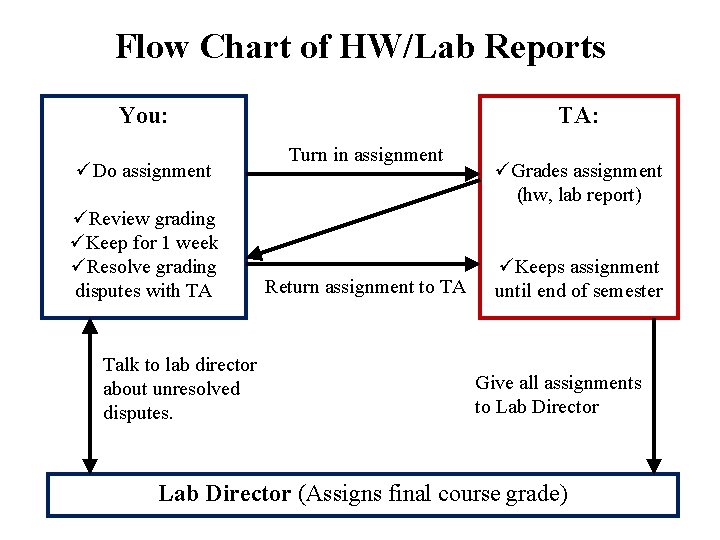 Flow Chart of HW/Lab Reports

You:

✓Do assignment

✓Review grading
✓Keep for 1 week
✓Resolve grading disputes with TA

Turn in assignment

Return assignment to TA

TA:

✓Grades assignment (hw, lab report)

✓Keeps assignment until end of semester

Talk to lab director about unresolved disputes.

Give all assignments to Lab Director

Lab Director (Assigns final course grade)